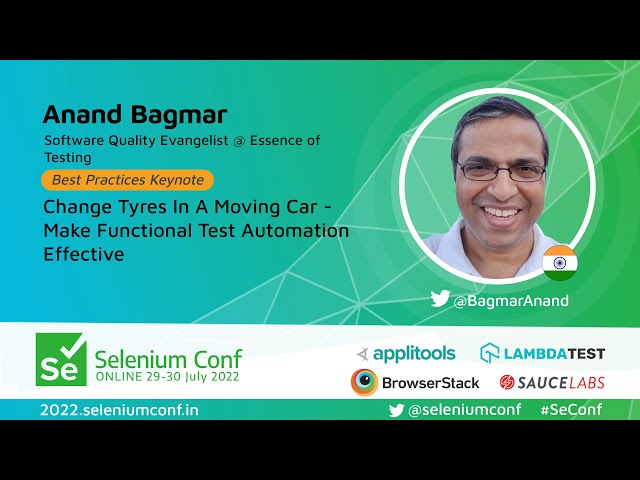 Anand Bagmar
Software Quality Evangelist @ Essence of Testing
Best Practices Keynote
Change Tyres In A Moving Car - Make Functional Test Automation Effective

@BagmarAnand

Se Selenium Conf
ONLINE 29-30 July 2022

applitools
LAMBDATEST
BrowserStack
SAUCELABS

2022.seleniumconf.in
@seleniumconf
#SeConf